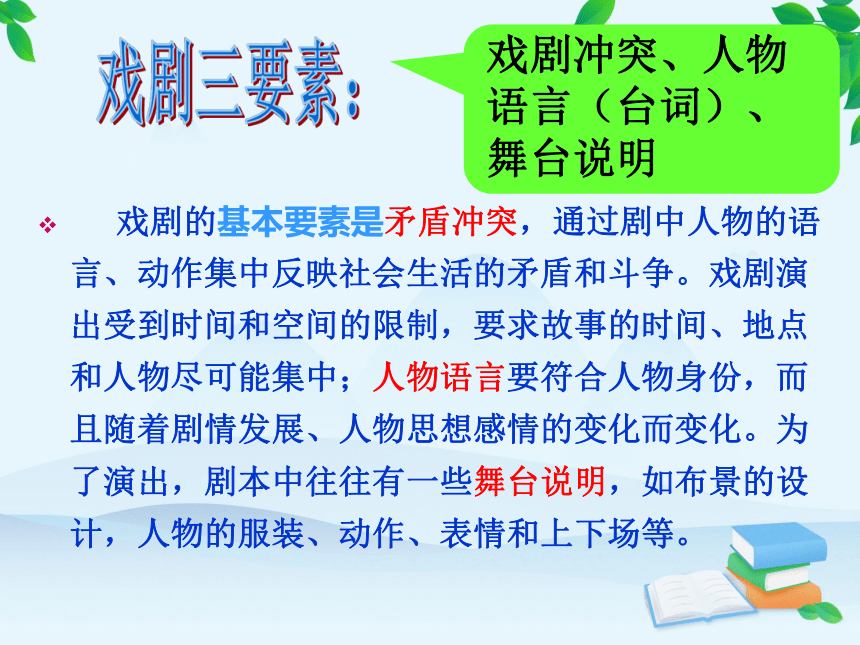 戏剧三要素：

戏剧冲突、人物语言（台词）、舞台说明

❖ 戏剧的基本要素是矛盾冲突，通过剧中人物的语言、动作集中反映社会生活的矛盾和斗争。戏剧演出受到时间和空间的限制，要求故事的时间、地点和人物尽可能集中；人物语言要符合人物身份，而且随着剧情发展、人物思想感情的变化而变化。为了演出，剧本中往往有一些舞台说明，如布景的设计，人物的服装、动作、表情和上下场等。